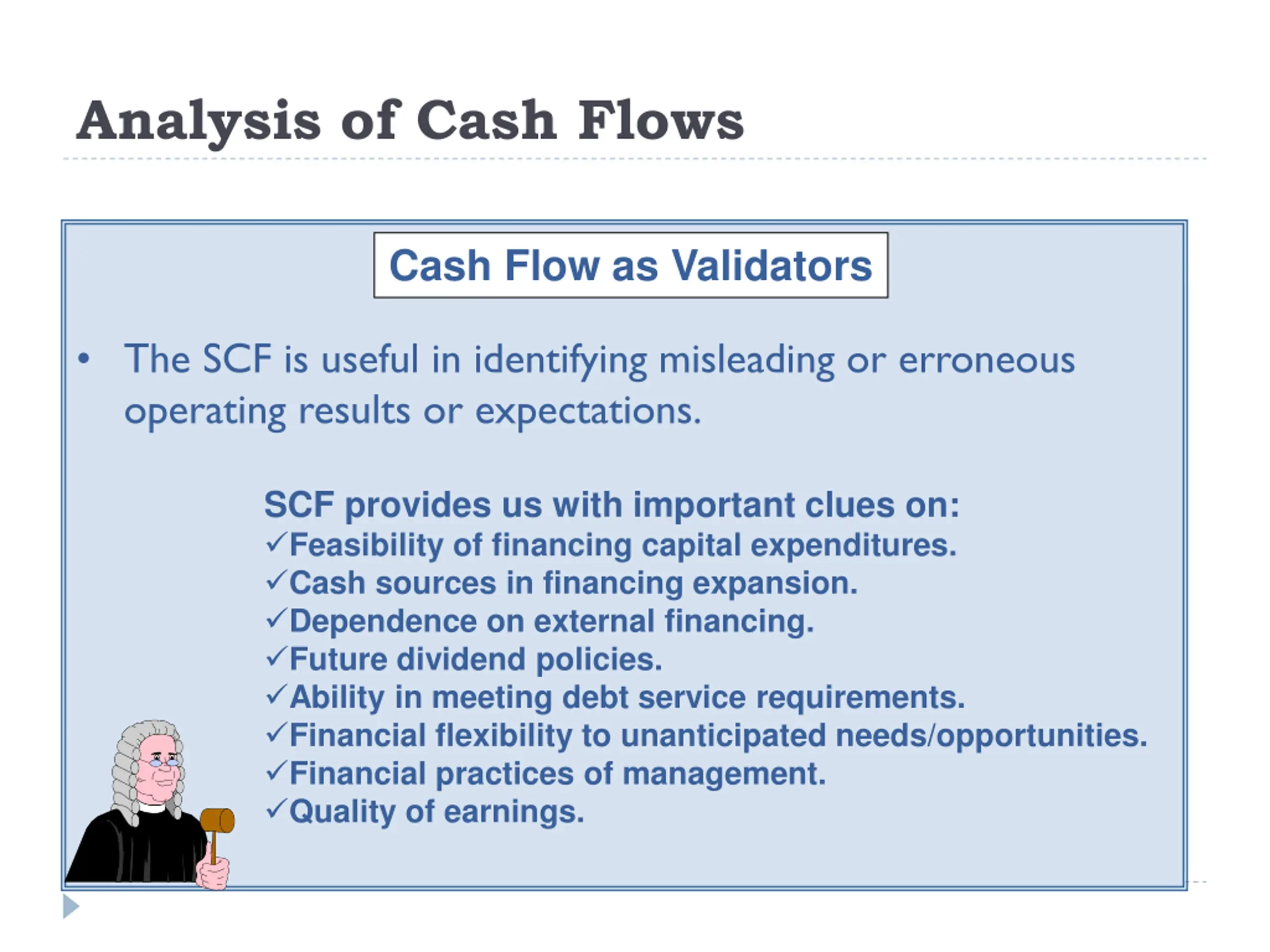 Analysis of Cash Flows

Cash Flow as Validators

• The SCF is useful in identifying misleading or erroneous operating results or expectations.

SCF provides us with important clues on:
✓Feasibility of financing capital expenditures.
✓Cash sources in financing expansion.
✓Dependence on external financing.
✓Future dividend policies.
✓Ability in meeting debt service requirements.
✓Financial flexibility to unanticipated needs/opportunities.
✓Financial practices of management.
✓Quality of earnings.